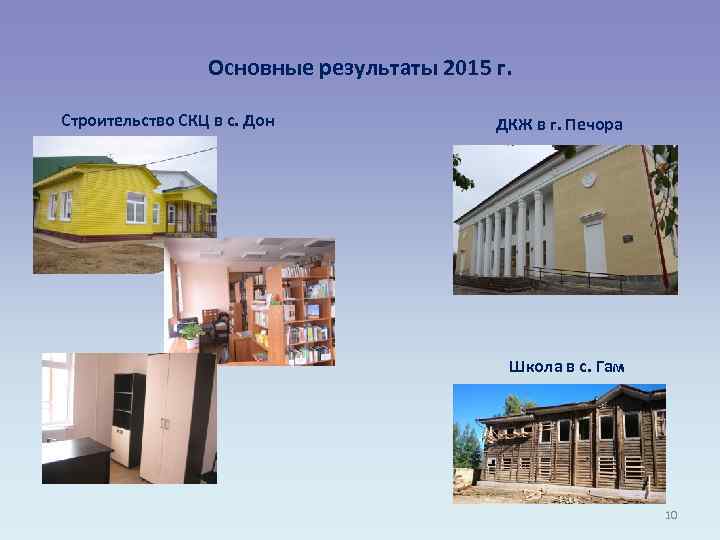 Основные результаты 2015 г.

Строительство СКЦ в с. Дон

ДКЖ в г. Печора

Школа в с. Гам

10